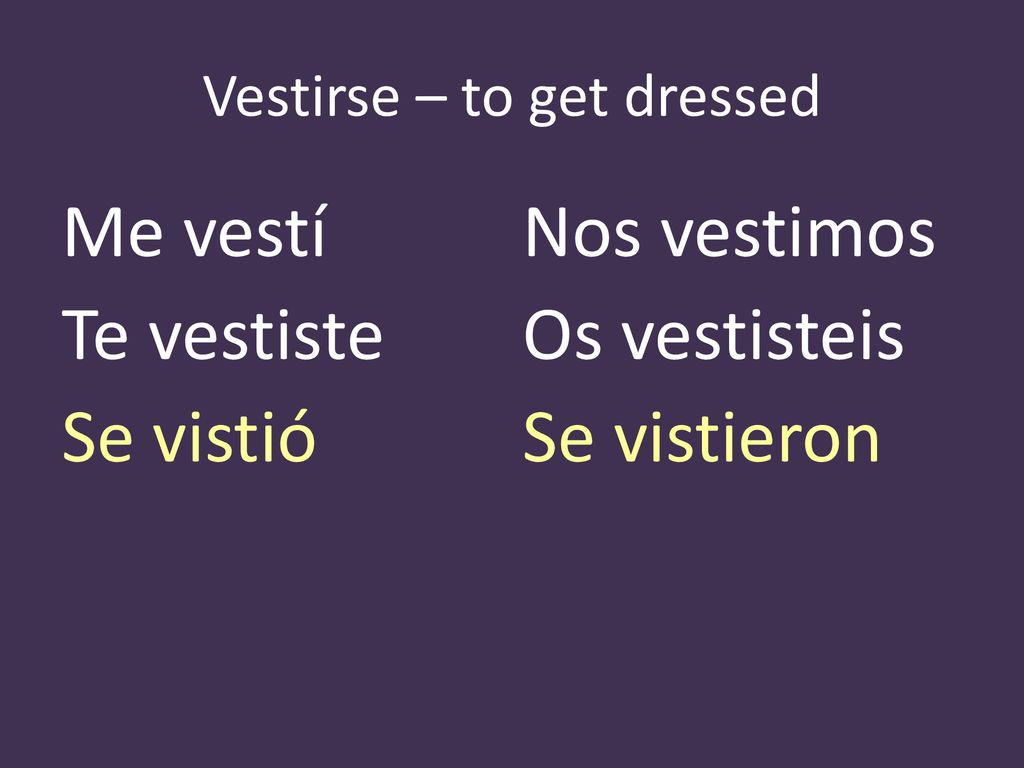 Vestirse – to get dressed

Me vestí
Te vestiste
Se vistió

Nos vestimos
Os vestisteis
Se vistieron